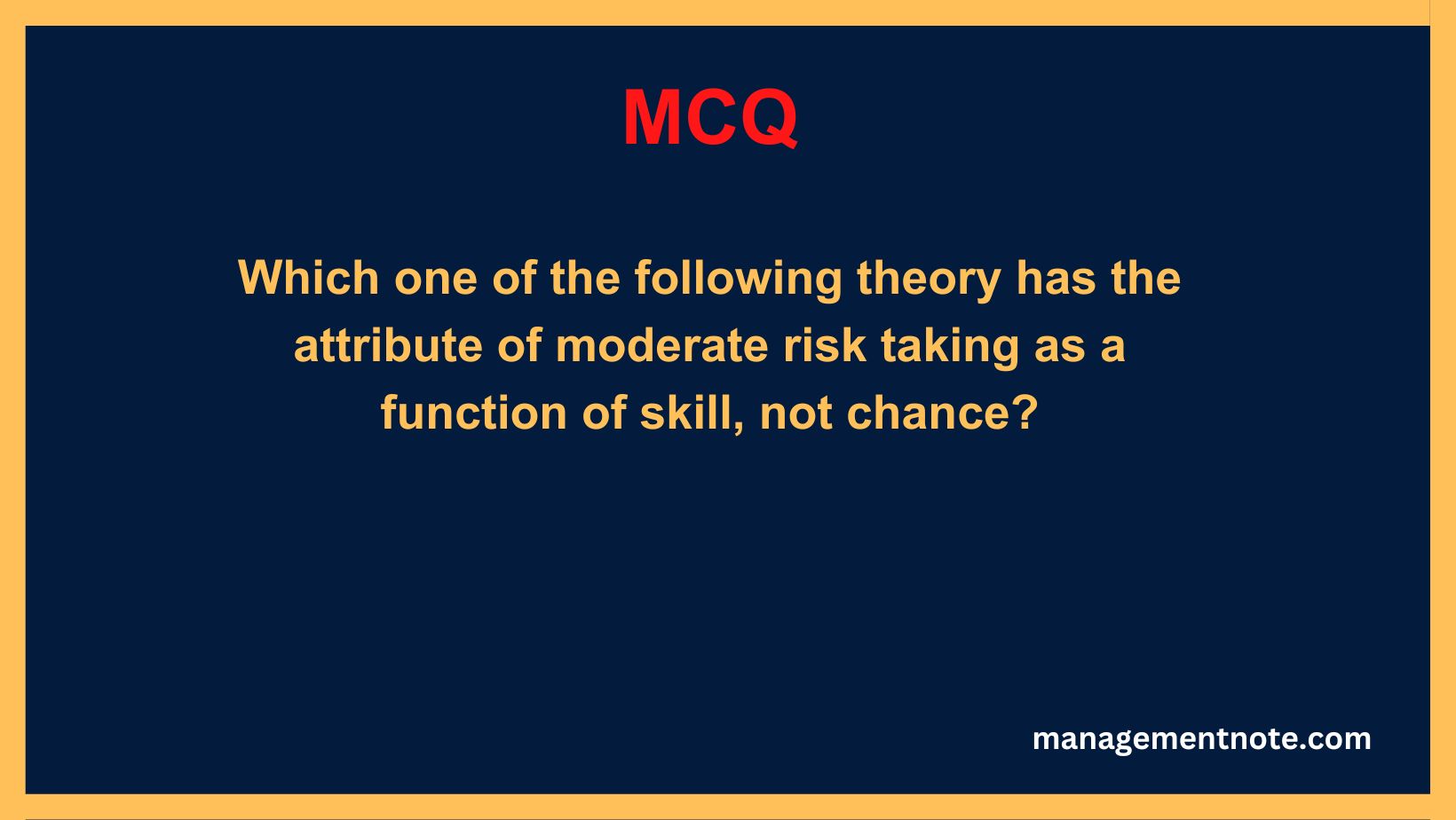 MCQ

Which one of the following theory has the attribute of moderate risk taking as a function of skill, not chance?

managementnote.com